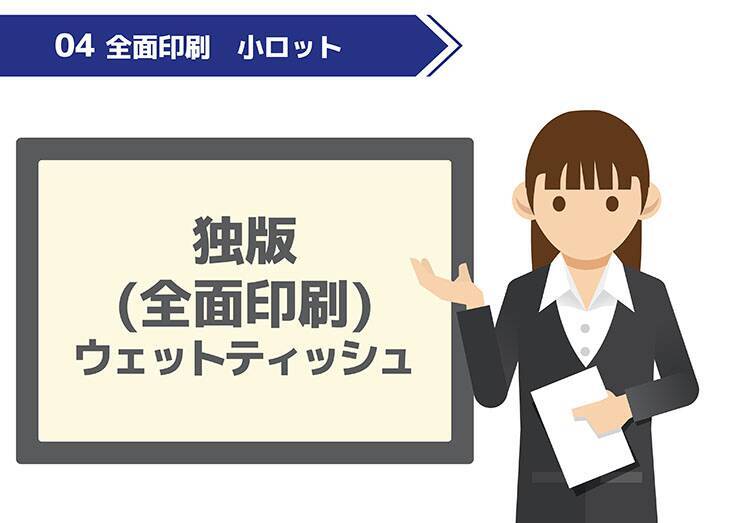 04 全面印刷　小ロット

独版
(全面印刷)
ウェットティッシュ